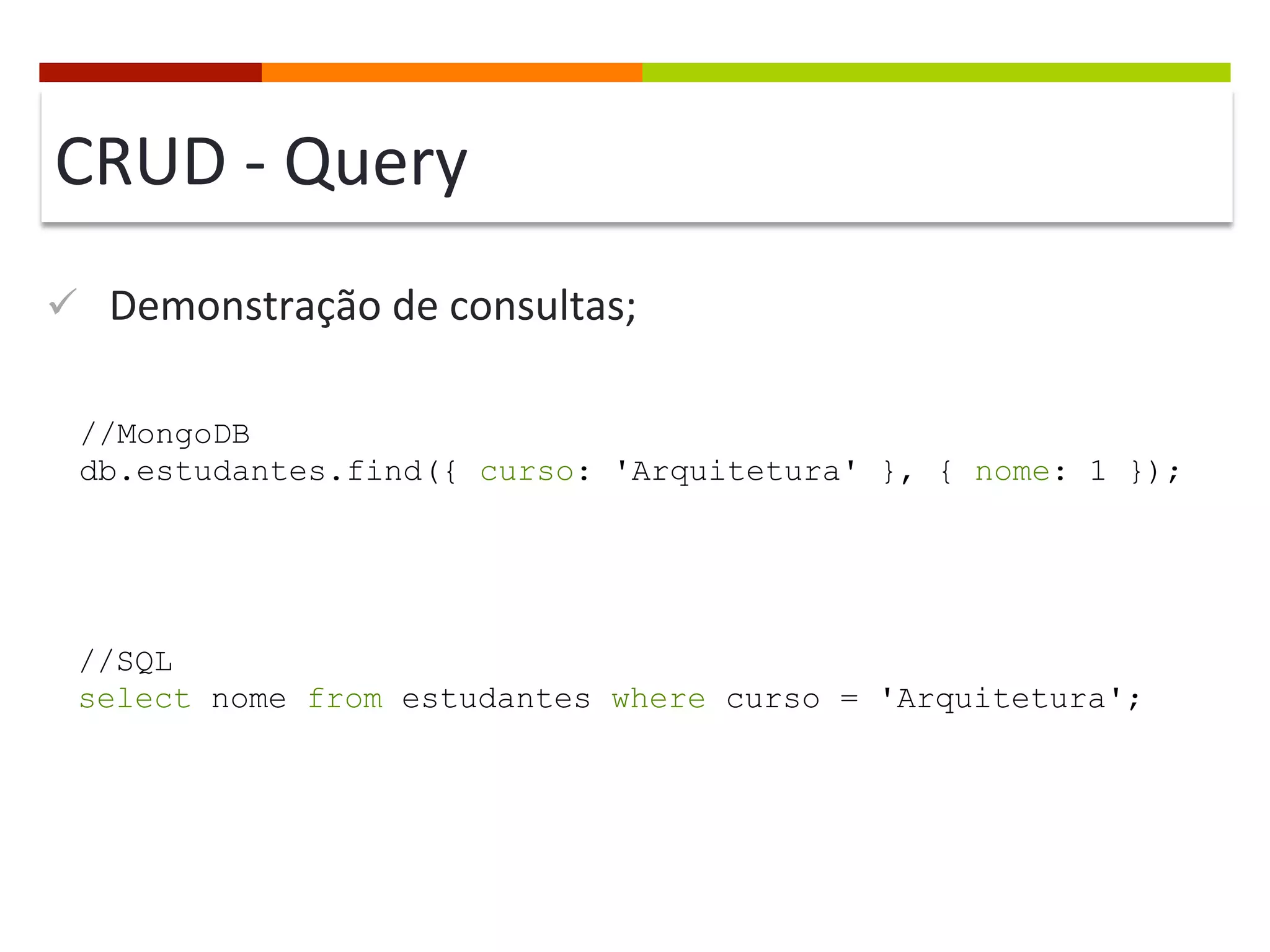 CRUD - Query

✓ Demonstração de consultas;

//MongoDB
db.estudantes.find({ curso: 'Arquitetura' }, { nome: 1 });

//SQL
select nome from estudantes where curso = 'Arquitetura';